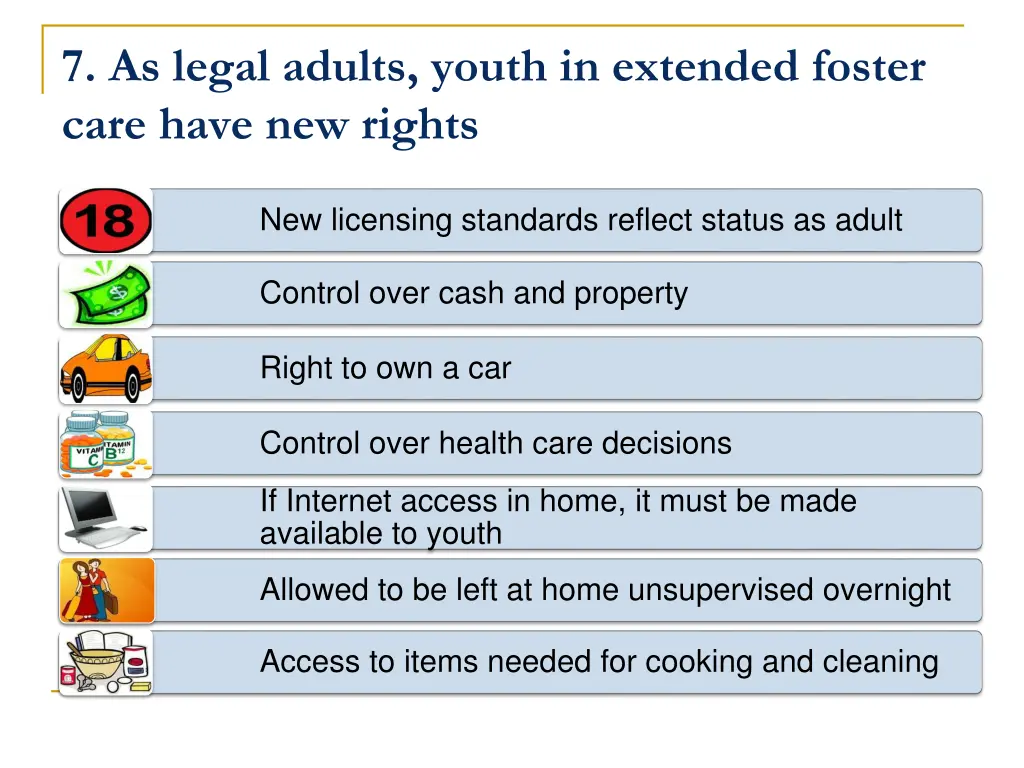 7. As legal adults, youth in extended foster care have new rights

18

New licensing standards reflect status as adult

Control over cash and property

Right to own a car

VITAMIN C

VITAMIN B12

Control over health care decisions

If Internet access in home, it must be made available to youth

Allowed to be left at home unsupervised overnight

Access to items needed for cooking and cleaning